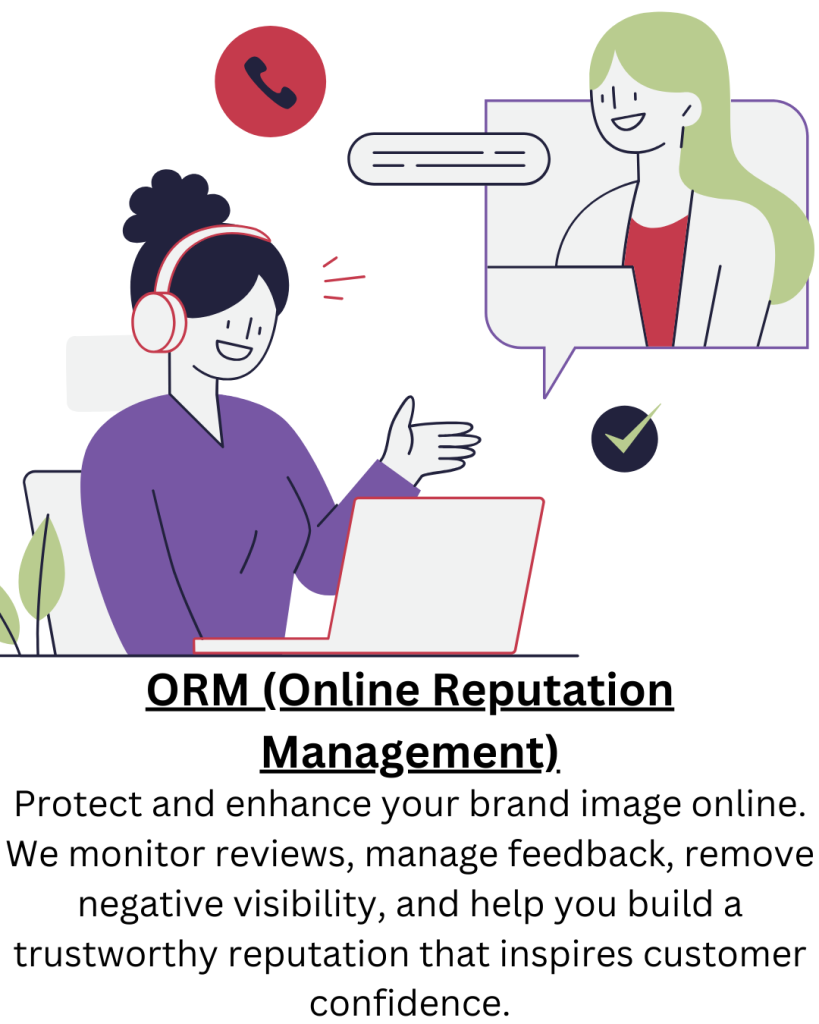 ORM (Online Reputation Management)

Protect and enhance your brand image online. We monitor reviews, manage feedback, remove negative visibility, and help you build a trustworthy reputation that inspires customer confidence.